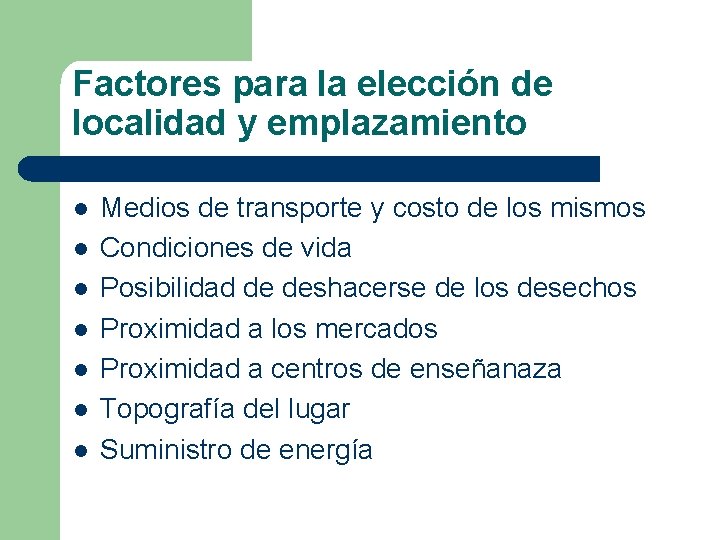 Factores para la elección de localidad y emplazamiento

• Medios de transporte y costo de los mismos
• Condiciones de vida
• Posibilidad de deshacerse de los desechos
• Proximidad a los mercados
• Proximidad a centros de enseñanaza
• Topografía del lugar
• Suministro de energía